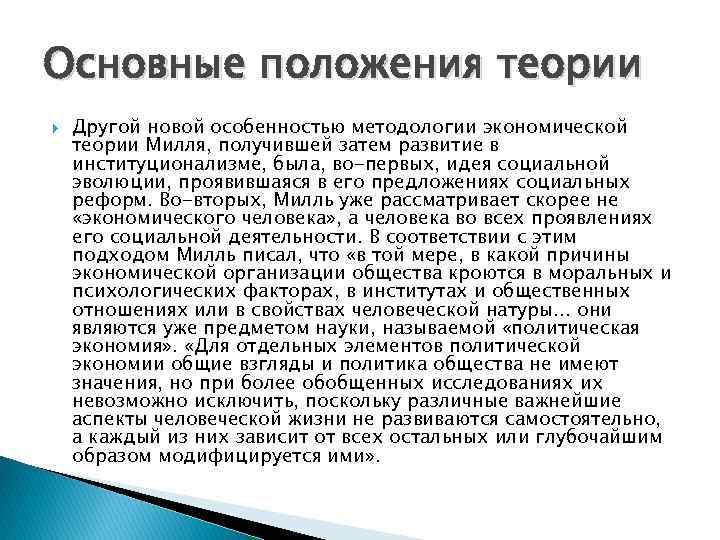 Основные положения теории

Другой новой особенностью методологии экономической теории Милля, получившей затем развитие в институционализме, была, во-первых, идея социальной эволюции, проявившаяся в его предложениях социальных реформ. Во-вторых, Милль уже рассматривает скорее не «экономического человека», а человека во всех проявлениях его социальной деятельности. В соответствии с этим подходом Милль писал, что «в той мере, в какой причины экономической организации общества кроются в моральных и психологических факторах, в институтах и общественных отношениях или в свойствах человеческой натуры... они являются уже предметом науки, называемой «политическая экономия». «Для отдельных элементов политической экономии общие взгляды и политика общества не имеют значения, но при более обобщенных исследованиях их невозможно исключить, поскольку различные важнейшие аспекты человеческой жизни не развиваются самостоятельно, а каждый из них зависит от всех остальных или глубочайшим образом модифицируется ими».